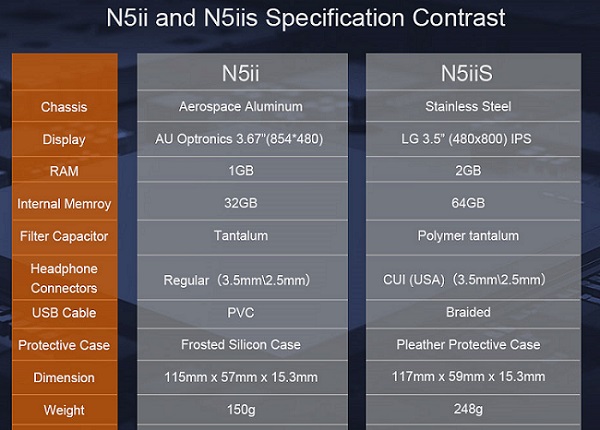 N5ii and N5iis Specification Contrast

| | N5ii | N5iiS |
|---|---|---|
| Chassis | Aerospace Aluminum | Stainless Steel |
| Display | AU Optronics 3.67"(854*480) | LG 3.5" (480x800) IPS |
| RAM | 1GB | 2GB |
| Internal Memroy | 32GB | 64GB |
| Filter Capacitor | Tantalum | Polymer tantalum |
| Headphone Connectors | Regular（3.5mm\2.5mm） | CUI (USA)（3.5mm\2.5mm） |
| USB Cable | PVC | Braided |
| Protective Case | Frosted Silicon Case | Pleather Protective Case |
| Dimension | 115mm x 57mm x 15.3mm | 117mm x 59mm x 15.3mm |
| Weight | 150g | 248g |